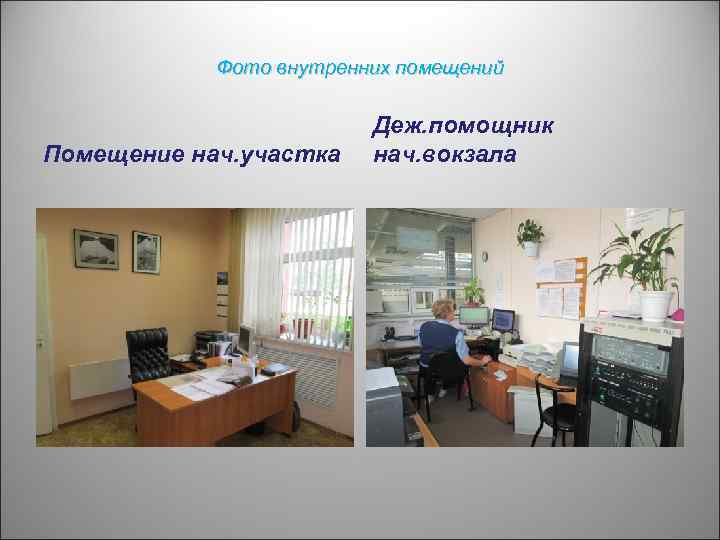 Фото внутренних помещений

Помещение нач.участка

Деж.помощник нач.вокзала